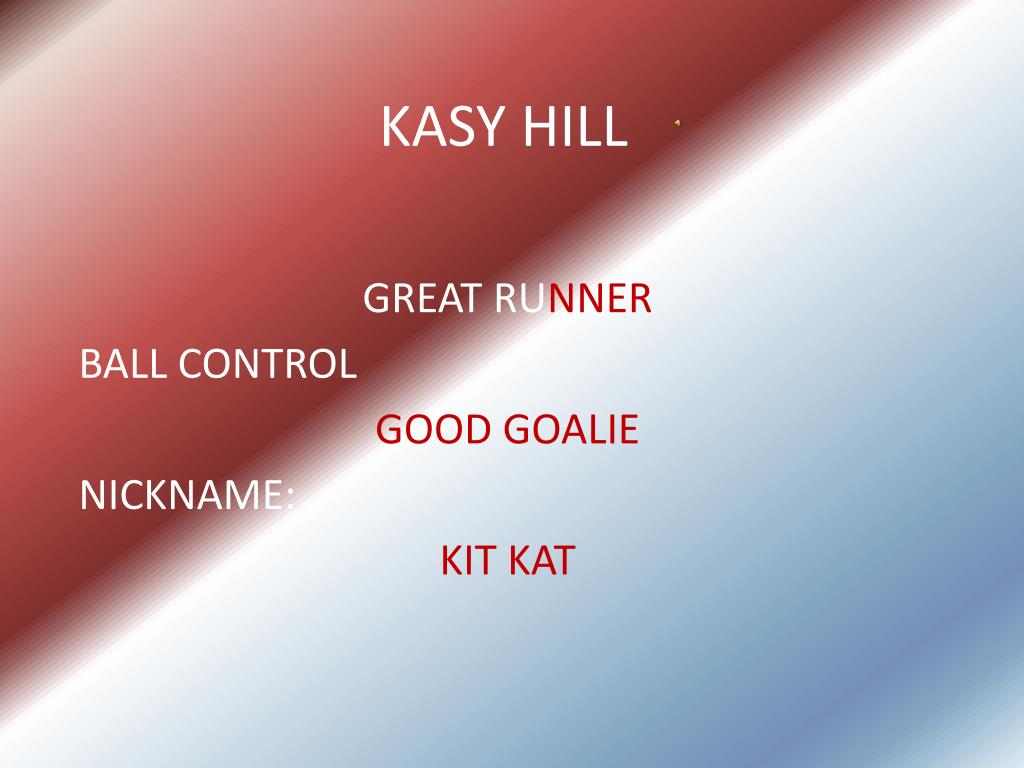 KASY HILL

GREAT RUNNER

BALL CONTROL

GOOD GOALIE

NICKNAME:

KIT KAT